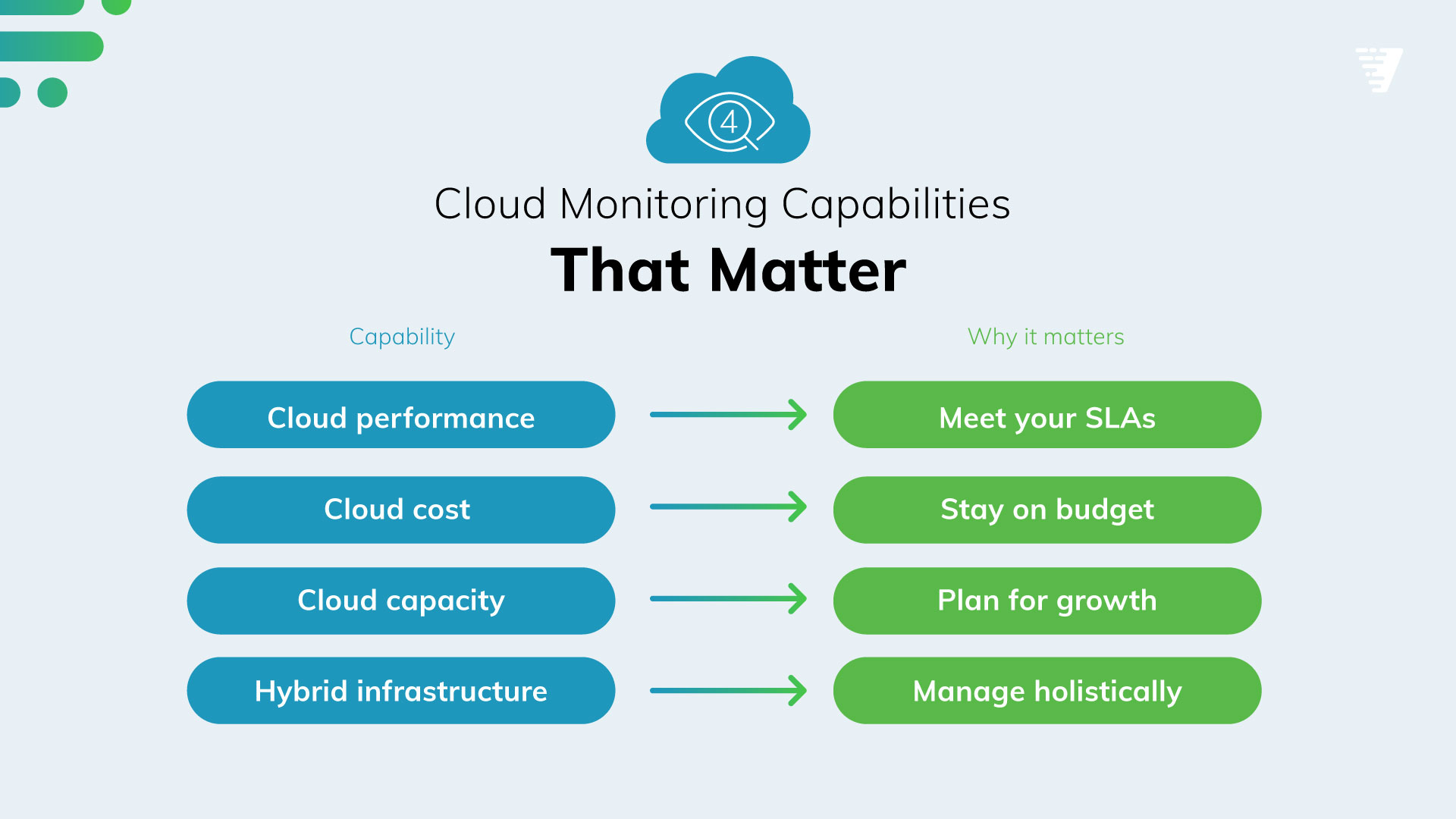 4

Cloud Monitoring Capabilities
That Matter

| Capability | Why it matters |
|---|---|
| Cloud performance | Meet your SLAs |
| Cloud cost | Stay on budget |
| Cloud capacity | Plan for growth |
| Hybrid infrastructure | Manage holistically |